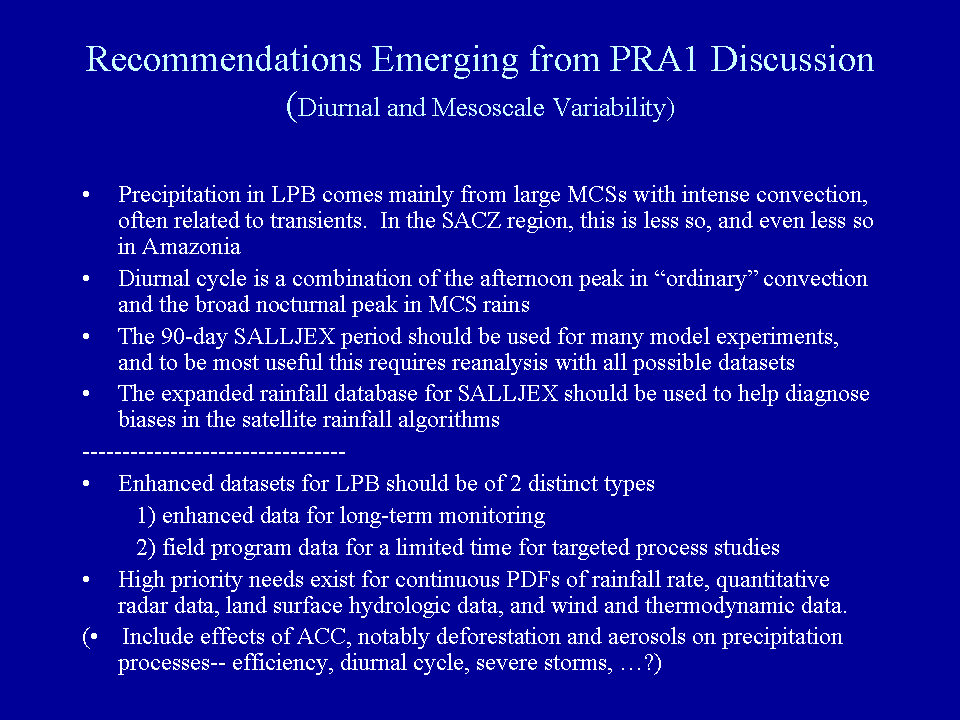 Recommendations Emerging from PRA1 Discussion
(Diurnal and Mesoscale Variability)

• Precipitation in LPB comes mainly from large MCSs with intense convection, often related to transients. In the SACZ region, this is less so, and even less so in Amazonia

• Diurnal cycle is a combination of the afternoon peak in “ordinary” convection and the broad nocturnal peak in MCS rains

• The 90-day SALLJEX period should be used for many model experiments, and to be most useful this requires reanalysis with all possible datasets

• The expanded rainfall database for SALLJEX should be used to help diagnose biases in the satellite rainfall algorithms

--------------------------------

• Enhanced datasets for LPB should be of 2 distinct types

1) enhanced data for long-term monitoring

2) field program data for a limited time for targeted process studies

• High priority needs exist for continuous PDFs of rainfall rate, quantitative radar data, land surface hydrologic data, and wind and thermodynamic data.

(• Include effects of ACC, notably deforestation and aerosols on precipitation processes-- efficiency, diurnal cycle, severe storms, …?)